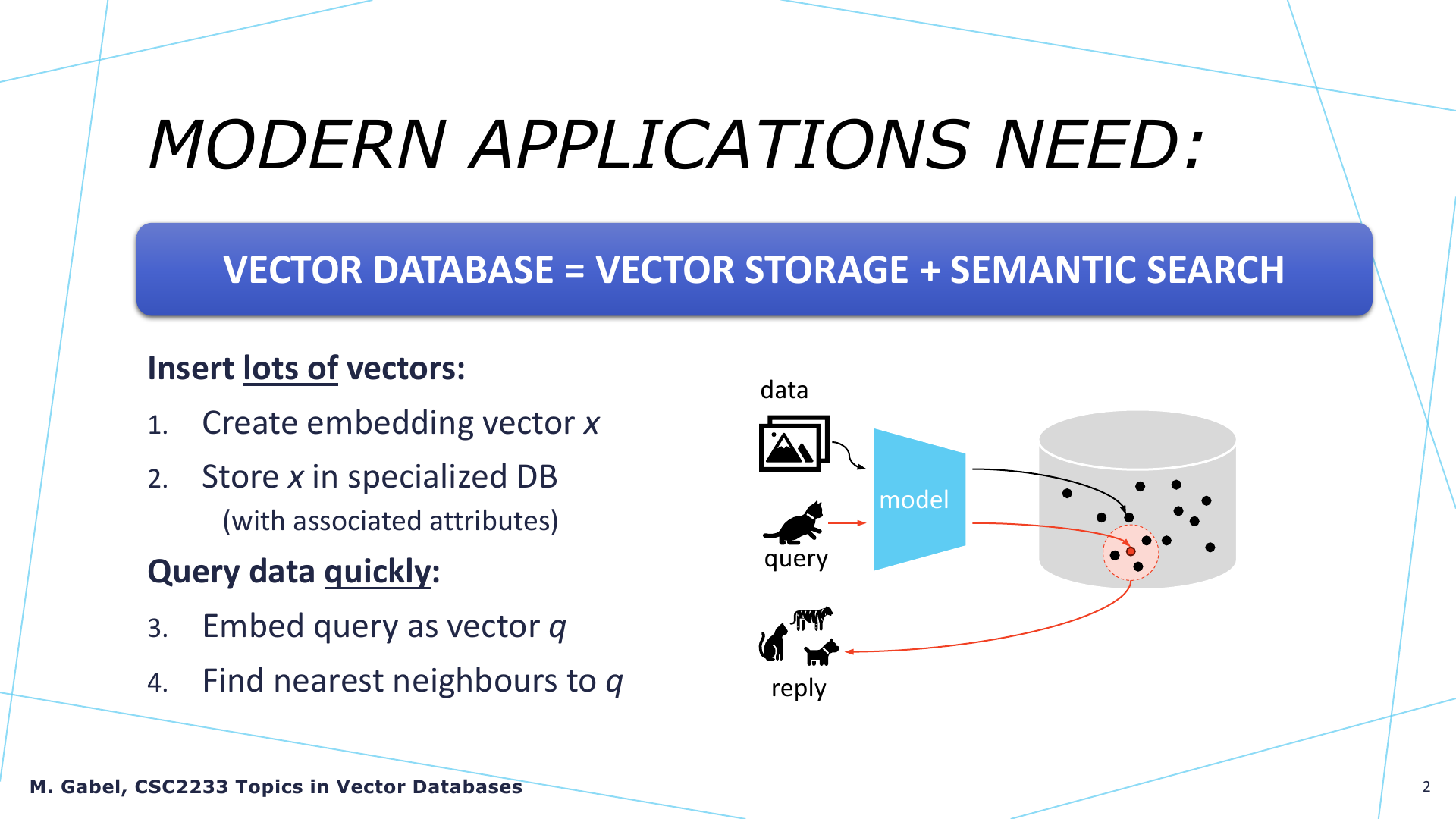 MODERN APPLICATIONS NEED:

VECTOR DATABASE = VECTOR STORAGE + SEMANTIC SEARCH

Insert lots of vectors:

1. Create embedding vector $x$

2. Store $x$ in specialized DB (with associated attributes)

Query data quickly:

3. Embed query as vector $q$

4. Find nearest neighbours to $q$

data

model

query

reply

M. Gabel, CSC2233 Topics in Vector Databases

2